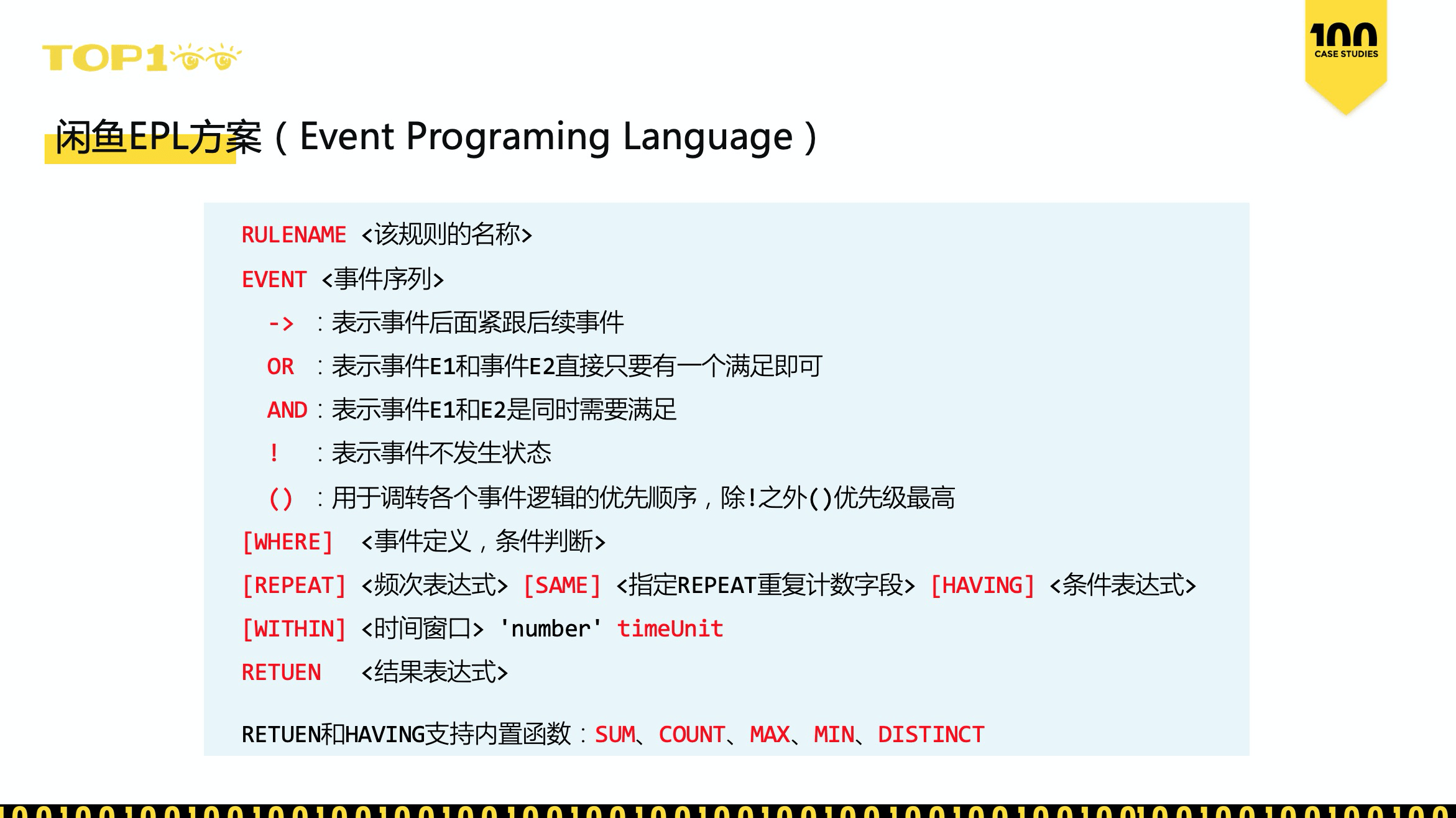 TOP1

100 CASE STUDIES

闲鱼EPL方案（Event Programing Language）

RULENAME <该规则的名称>

EVENT <事件序列>

-> ：表示事件后面紧跟后续事件

OR ：表示事件E1和事件E2直接只要有一个满足即可

AND：表示事件E1和E2是同时需要满足

! ：表示事件不发生状态

() ：用于调转各个事件逻辑的优先顺序，除!之外()优先级最高

[WHERE] <事件定义，条件判断>

[REPEAT] <频次表达式> [SAME] <指定REPEAT重复计数字段> [HAVING] <条件表达式>

[WITHIN] <时间窗口> 'number' timeUnit

RETUEN <结果表达式>

RETUEN和HAVING支持内置函数：SUM、COUNT、MAX、MIN、DISTINCT